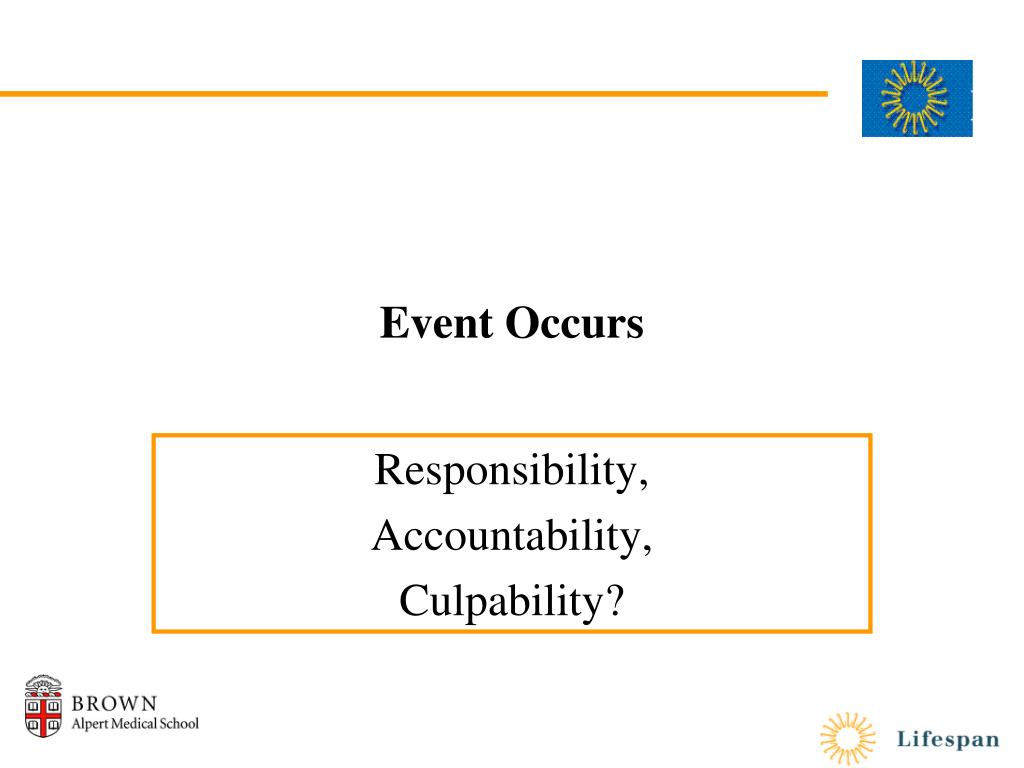 Event Occurs

Responsibility,
Accountability,
Culpability?

BROWN
Alpert Medical School

Lifespan